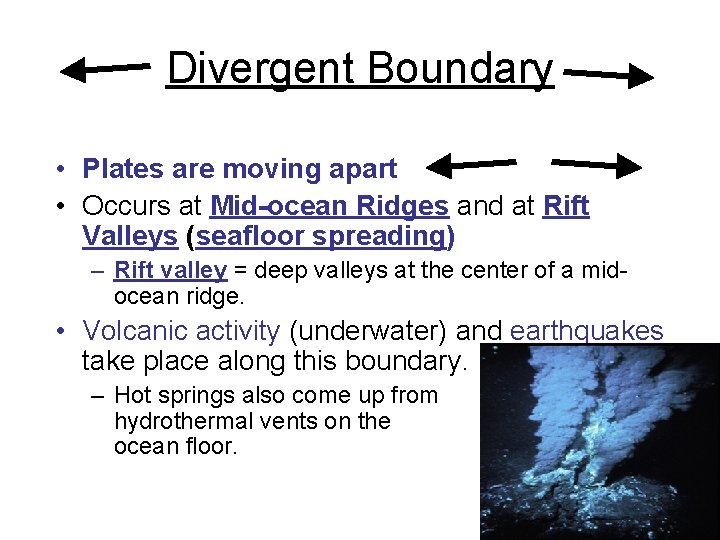 Divergent Boundary

• Plates are moving apart
• Occurs at Mid-ocean Ridges and at Rift Valleys (seafloor spreading)
– Rift valley = deep valleys at the center of a mid-ocean ridge.
• Volcanic activity (underwater) and earthquakes take place along this boundary.
– Hot springs also come up from hydrothermal vents on the ocean floor.